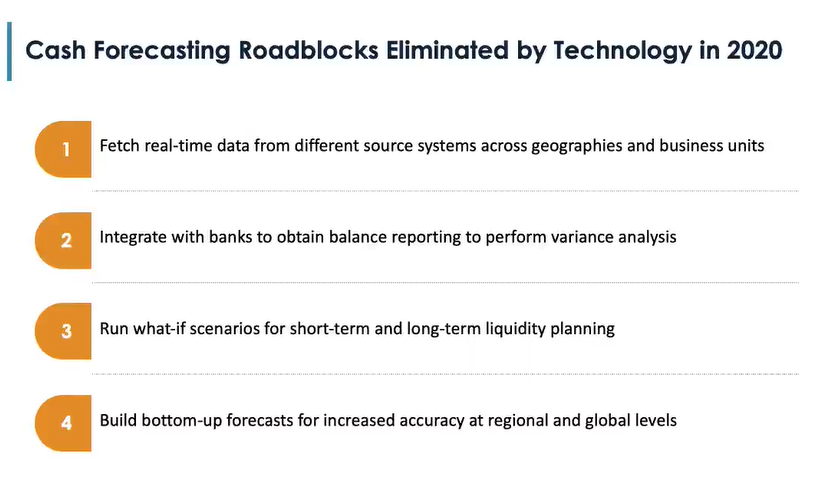 Cash Forecasting Roadblocks Eliminated by Technology in 2020

1 Fetch real-time data from different source systems across geographies and business units

2 Integrate with banks to obtain balance reporting to perform variance analysis

3 Run what-if scenarios for short-term and long-term liquidity planning

4 Build bottom-up forecasts for increased accuracy at regional and global levels